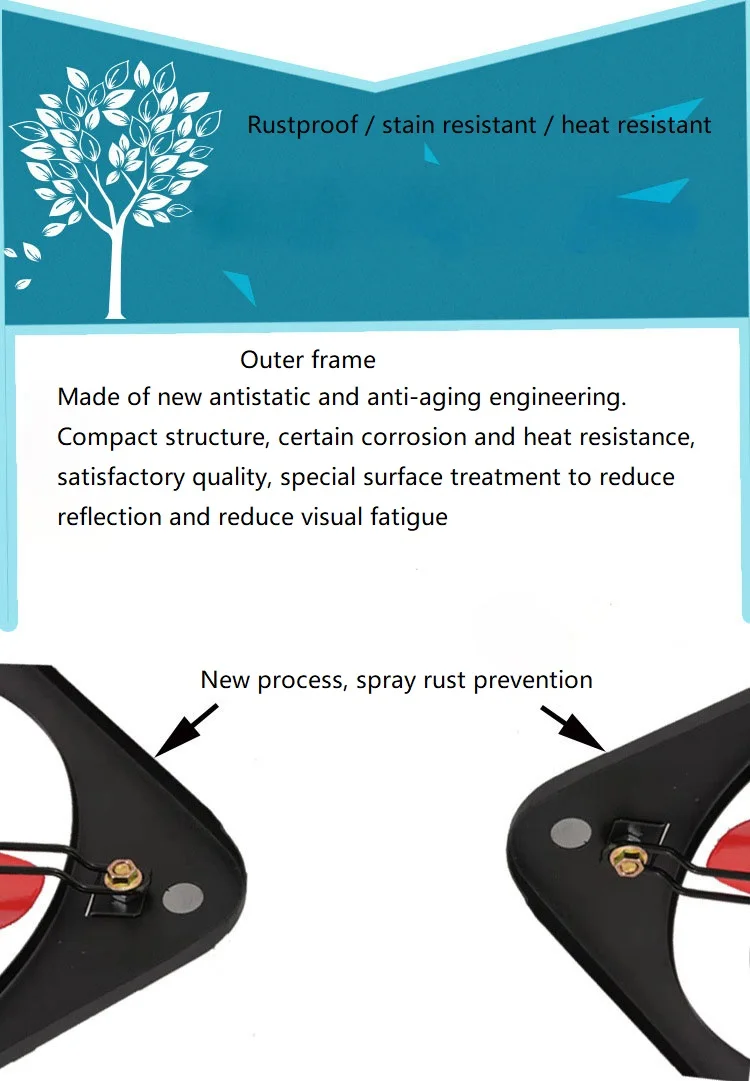 Rustproof / stain resistant / heat resistant

Outer frame

Made of new antistatic and anti-aging engineering. Compact structure, certain corrosion and heat resistance, satisfactory quality, special surface treatment to reduce reflection and reduce visual fatigue

New process, spray rust prevention